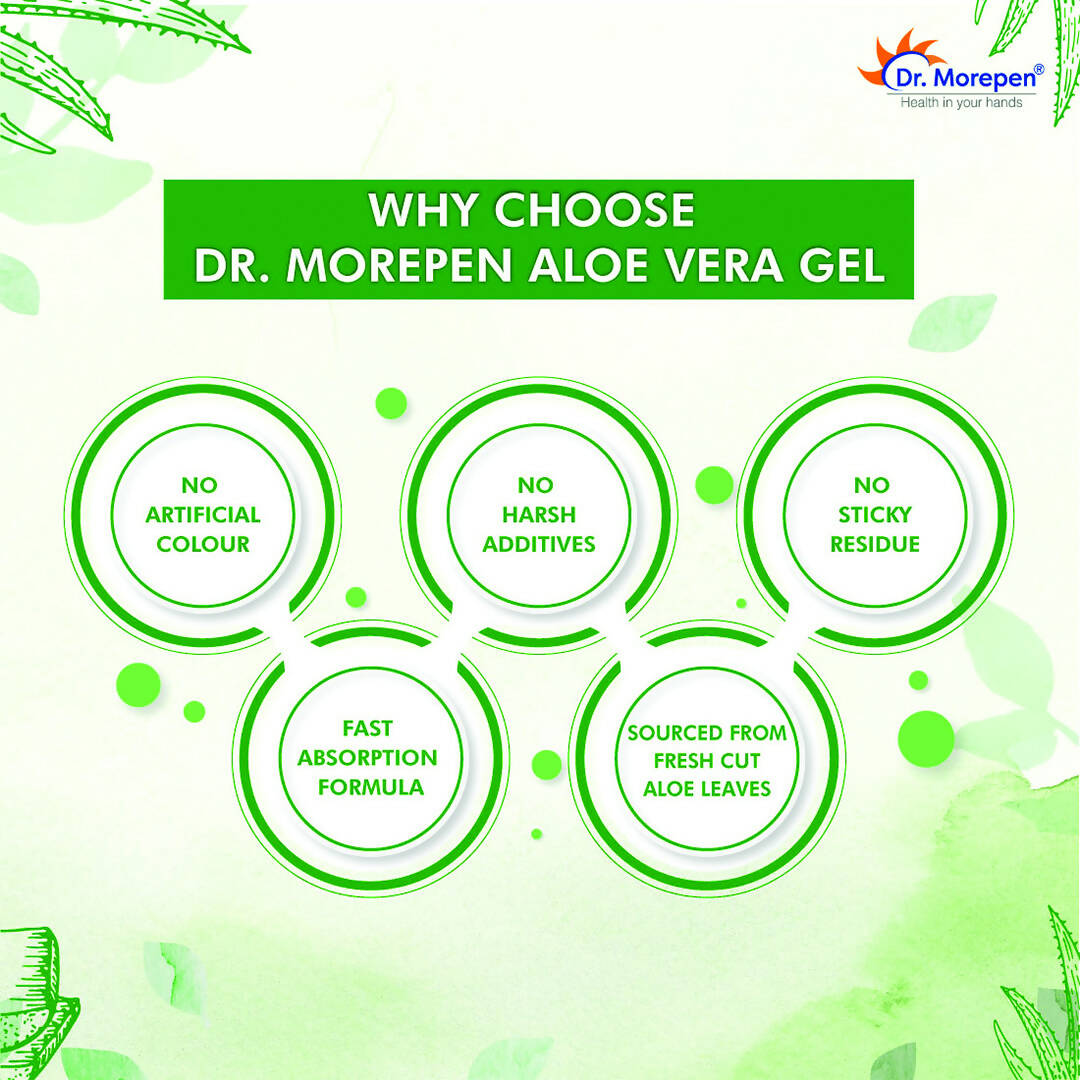 Dr. Morepen®
Health in your hands

WHY CHOOSE
DR. MOREPEN ALOE VERA GEL

NO
ARTIFICIAL
COLOUR

NO
HARSH
ADDITIVES

NO
STICKY
RESIDUE

FAST
ABSORPTION
FORMULA

SOURCED FROM
FRESH CUT
ALOE LEAVES